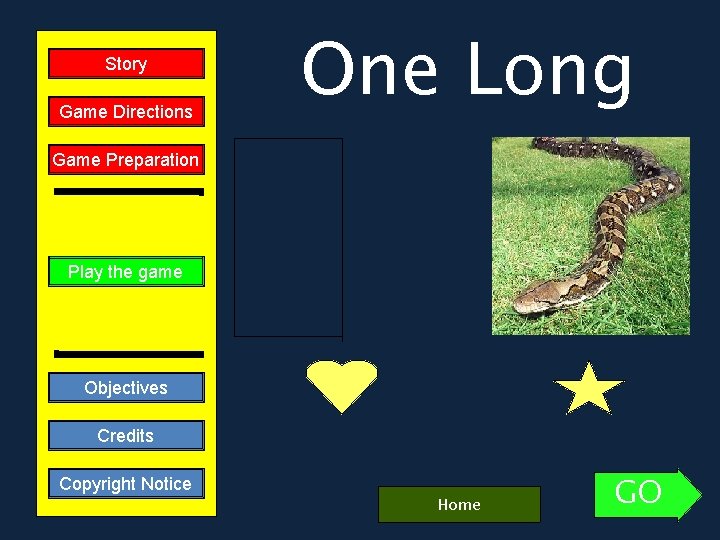 Story
Game Directions
Game Preparation
Play the game
Objectives
Credits
Copyright Notice

One Long

Home

GO